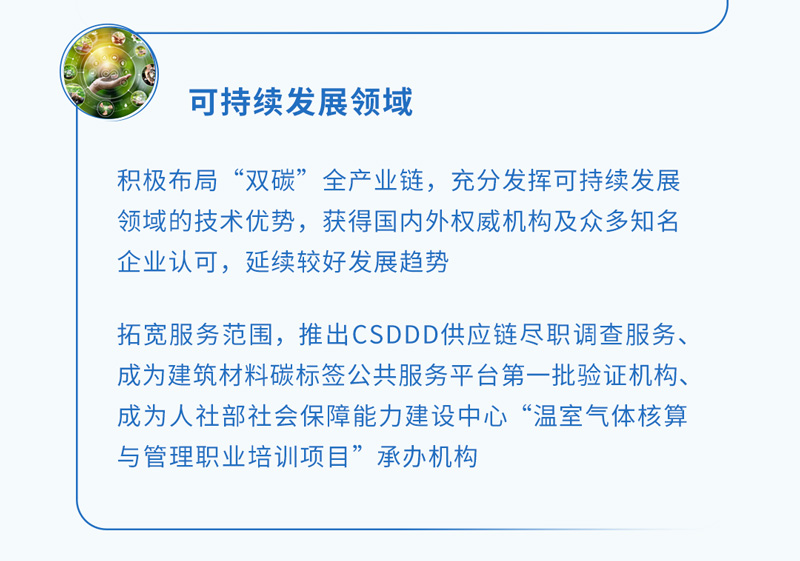 可持续发展领域

积极布局“双碳”全产业链，充分发挥可持续发展领域的技术优势，获得国内外权威机构及众多知名企业认可，延续较好发展趋势

拓宽服务范围，推出CSDDD供应链尽职调查服务、成为建筑材料碳标签公共服务平台第一批验证机构、成为人社部社会保障能力建设中心“温室气体核算与管理职业培训项目”承办机构